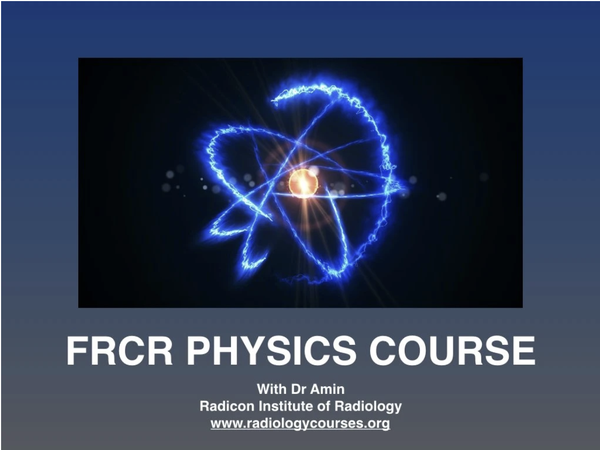 FRCR PHYSICS COURSE

With Dr Amin
Radicon Institute of Radiology
www.radiologycourses.org